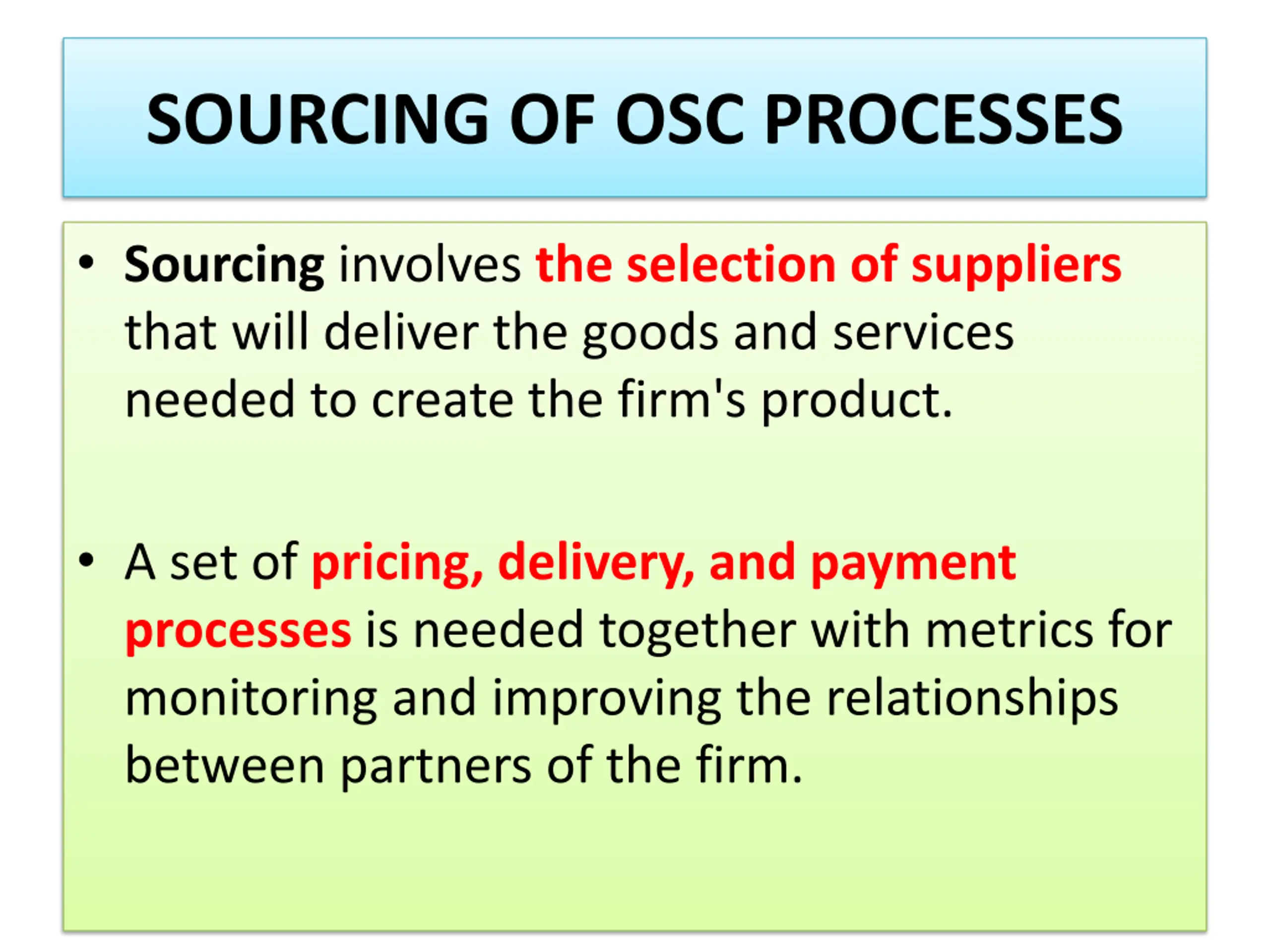 SOURCING OF OSC PROCESSES

• Sourcing involves the selection of suppliers that will deliver the goods and services needed to create the firm's product.

• A set of pricing, delivery, and payment processes is needed together with metrics for monitoring and improving the relationships between partners of the firm.